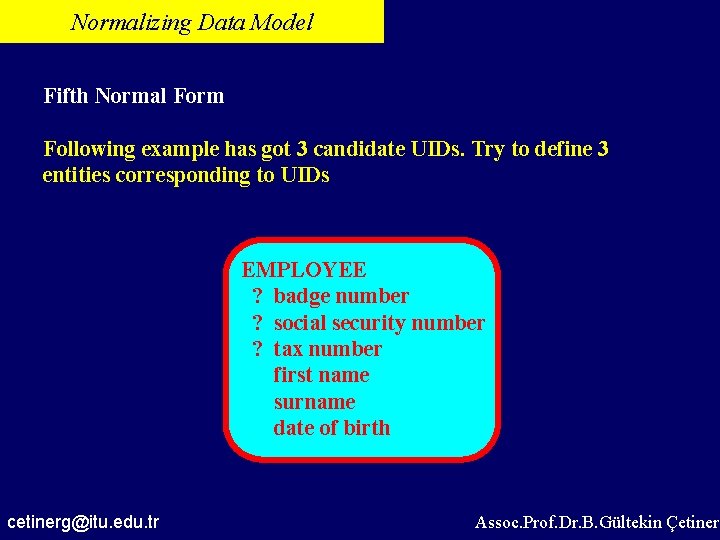 Normalizing Data Model

Fifth Normal Form

Following example has got 3 candidate UIDs. Try to define 3 entities corresponding to UIDs

EMPLOYEE
? badge number
? social security number
? tax number
first name
surname
date of birth

cetinerg@itu.edu.tr

Assoc.Prof.Dr.B.Gültekin Çetiner